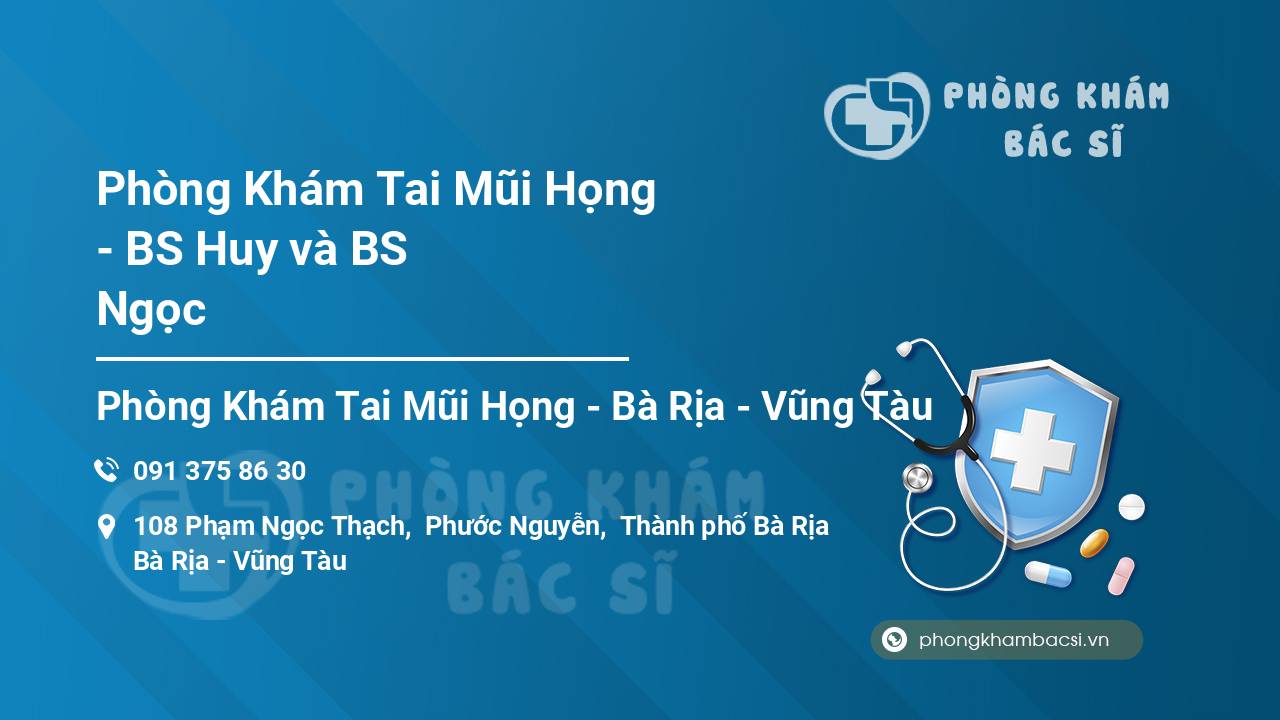 PHÒNG KHÁM
BÁC SĨ

Phòng Khám Tai Mũi Họng - BS Huy và BS Ngọc

Phòng Khám Tai Mũi Họng - Bà Rịa - Vũng Tàu

091 375 86 30

108 Phạm Ngọc Thạch, Phước Nguyễn, Thành phố Bà Rịa Bà Rịa - Vũng Tàu

PHÒNG KHÁM
BÁC SĨ

phongkhambacsi.vn